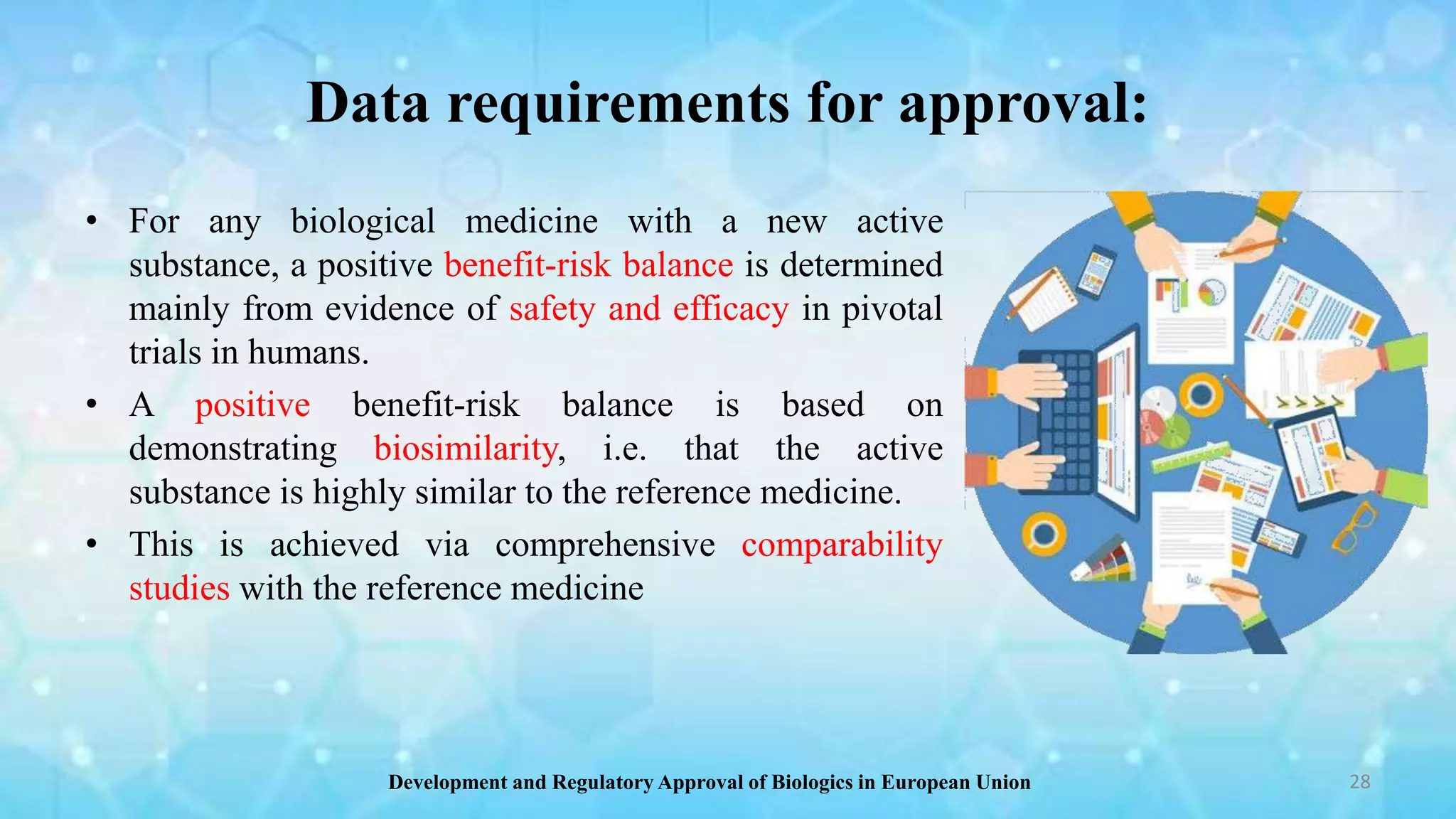 Data requirements for approval:

• For any biological medicine with a new active substance, a positive benefit-risk balance is determined mainly from evidence of safety and efficacy in pivotal trials in humans.

• A positive benefit-risk balance is based on demonstrating biosimilarity, i.e. that the active substance is highly similar to the reference medicine.

• This is achieved via comprehensive comparability studies with the reference medicine

Development and Regulatory Approval of Biologics in European Union

28